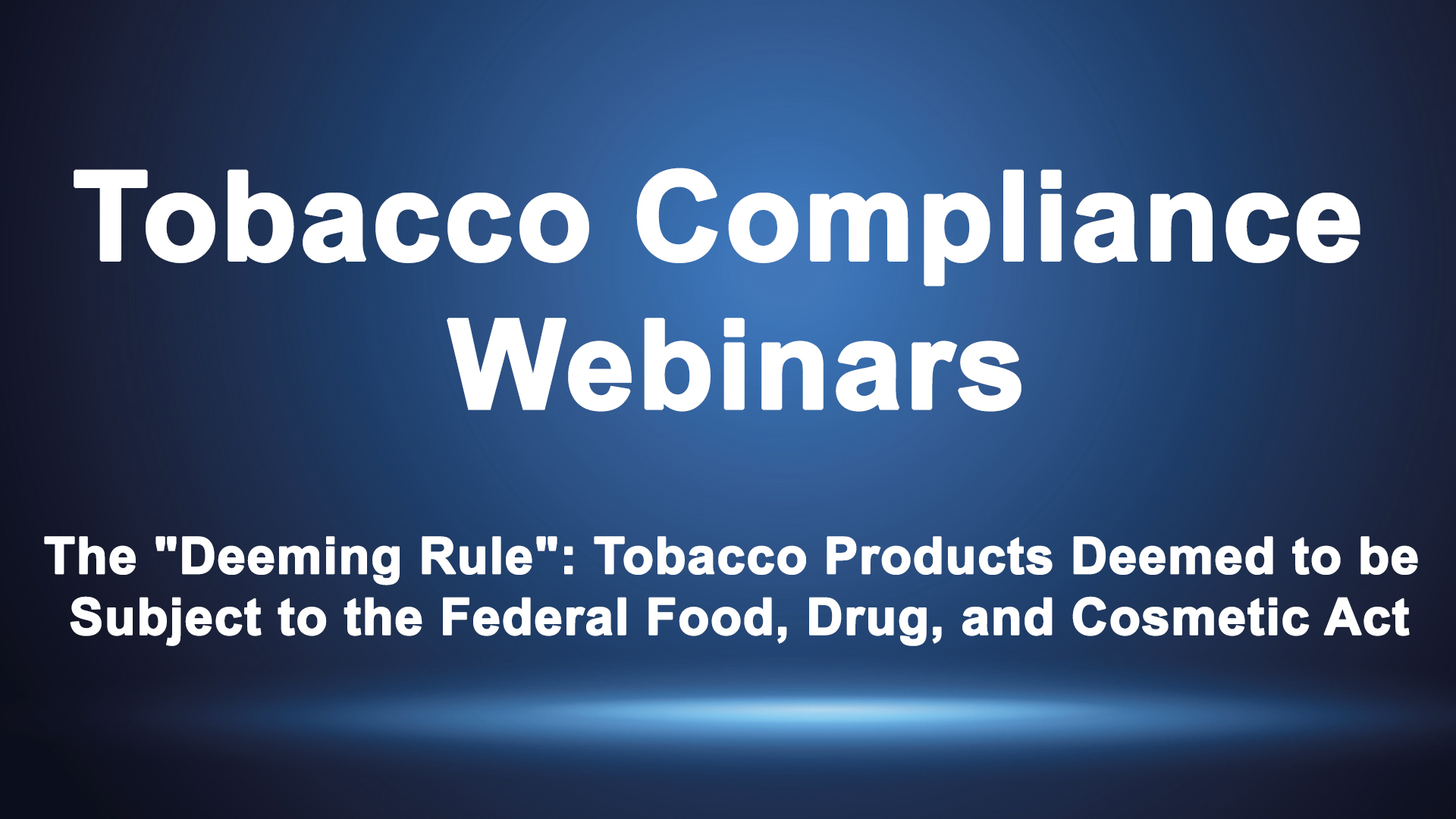 Tobacco Compliance Webinars

The "Deeming Rule": Tobacco Products Deemed to be Subject to the Federal Food, Drug, and Cosmetic Act